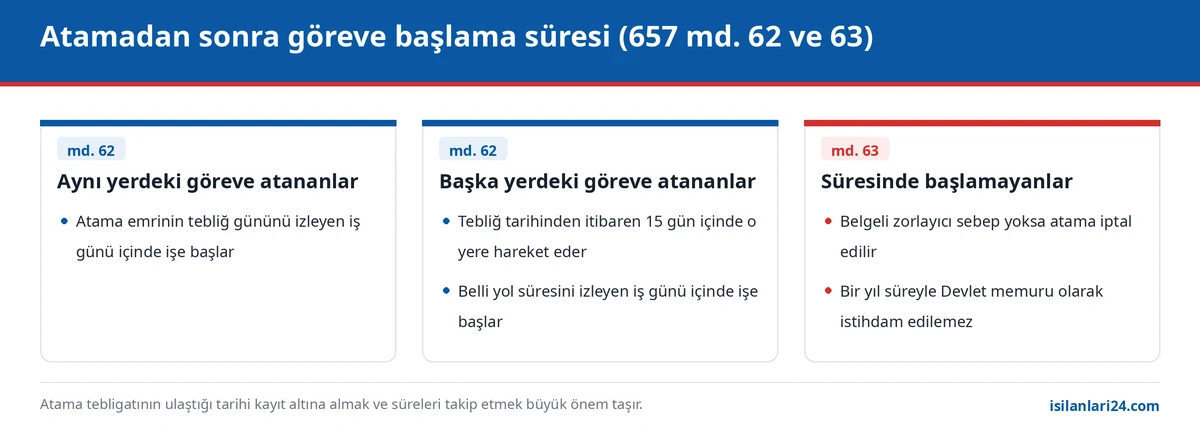 Atamadan sonra göreve başlama süresi (657 md. 62 ve 63)

md. 62

Aynı yerdeki göreve atananlar

• Atama emrinin tebliğ gününü izleyen iş günü içinde işe başlar

md. 62

Başka yerdeki göreve atananlar

• Tebliğ tarihinden itibaren 15 gün içinde o yere hareket eder

• Belli yol süresini izleyen iş günü içinde işe başlar

md. 63

Süresinde başlamayanlar

• Belgeli zorlayıcı sebep yoksa atama iptal edilir

• Bir yıl süreyle Devlet memuru olarak istihdam edilemez

Atama tebligatının ulaştığı tarihi kayıt altına almak ve süreleri takip etmek büyük önem taşır.

isilanlari24.com